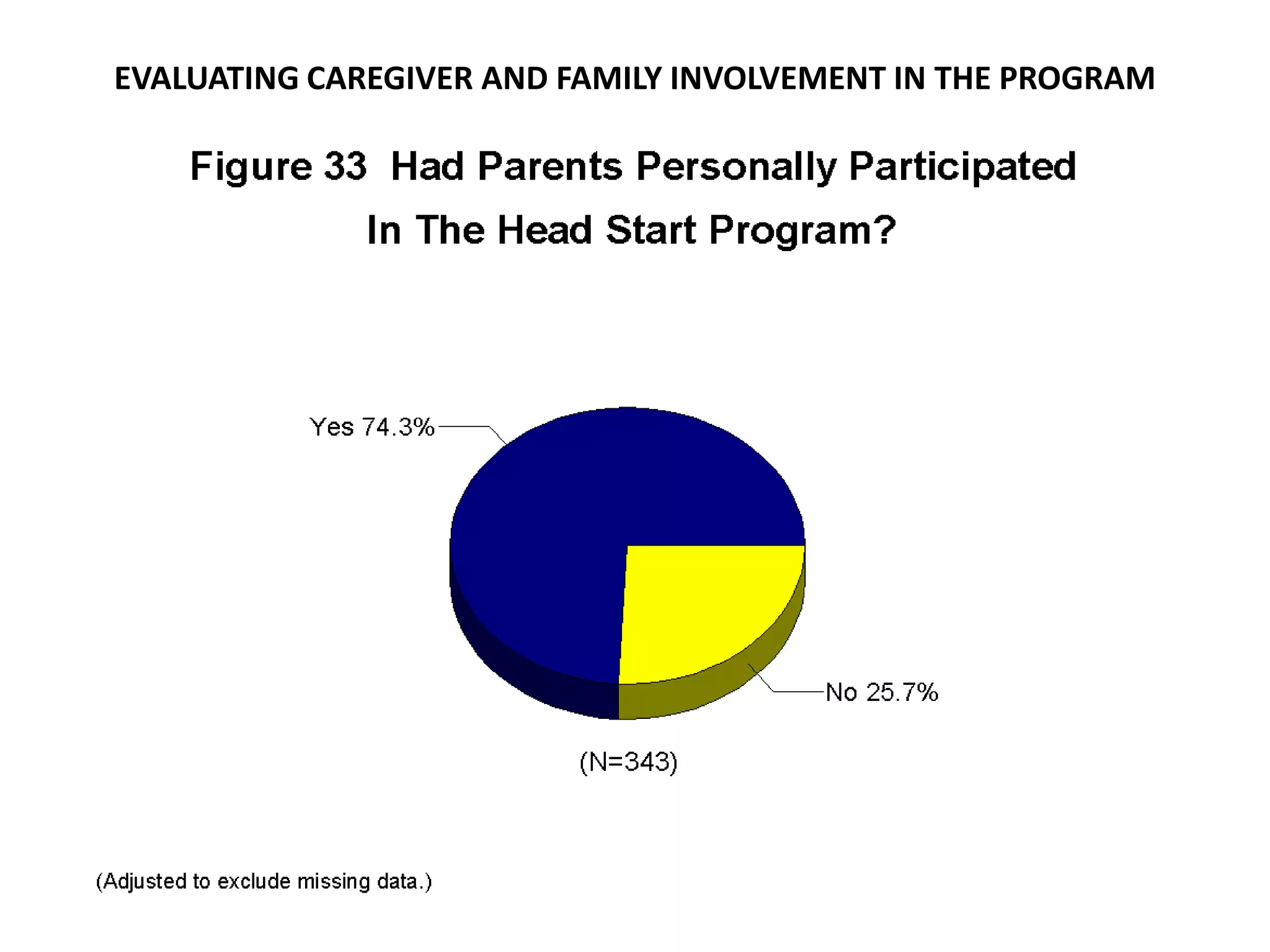 EVALUATING CAREGIVER AND FAMILY INVOLVEMENT IN THE PROGRAM

Figure 33 Had Parents Personally Participated In The Head Start Program?

Yes 74.3%

No 25.7%

(N=343)

(Adjusted to exclude missing data.)